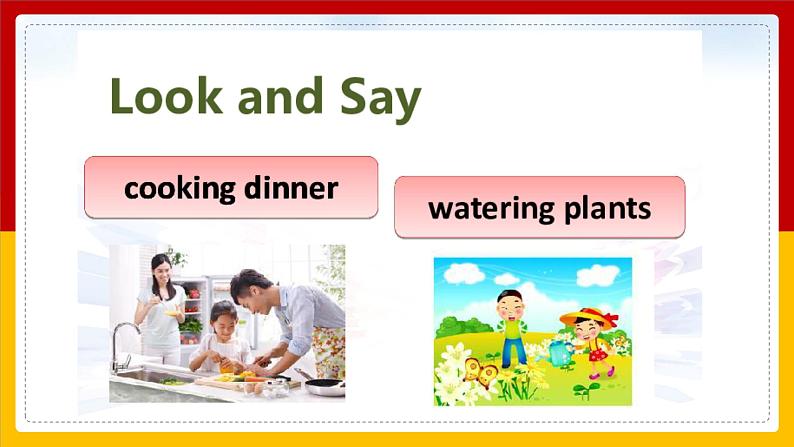 Look and Say

cooking dinner

watering plants